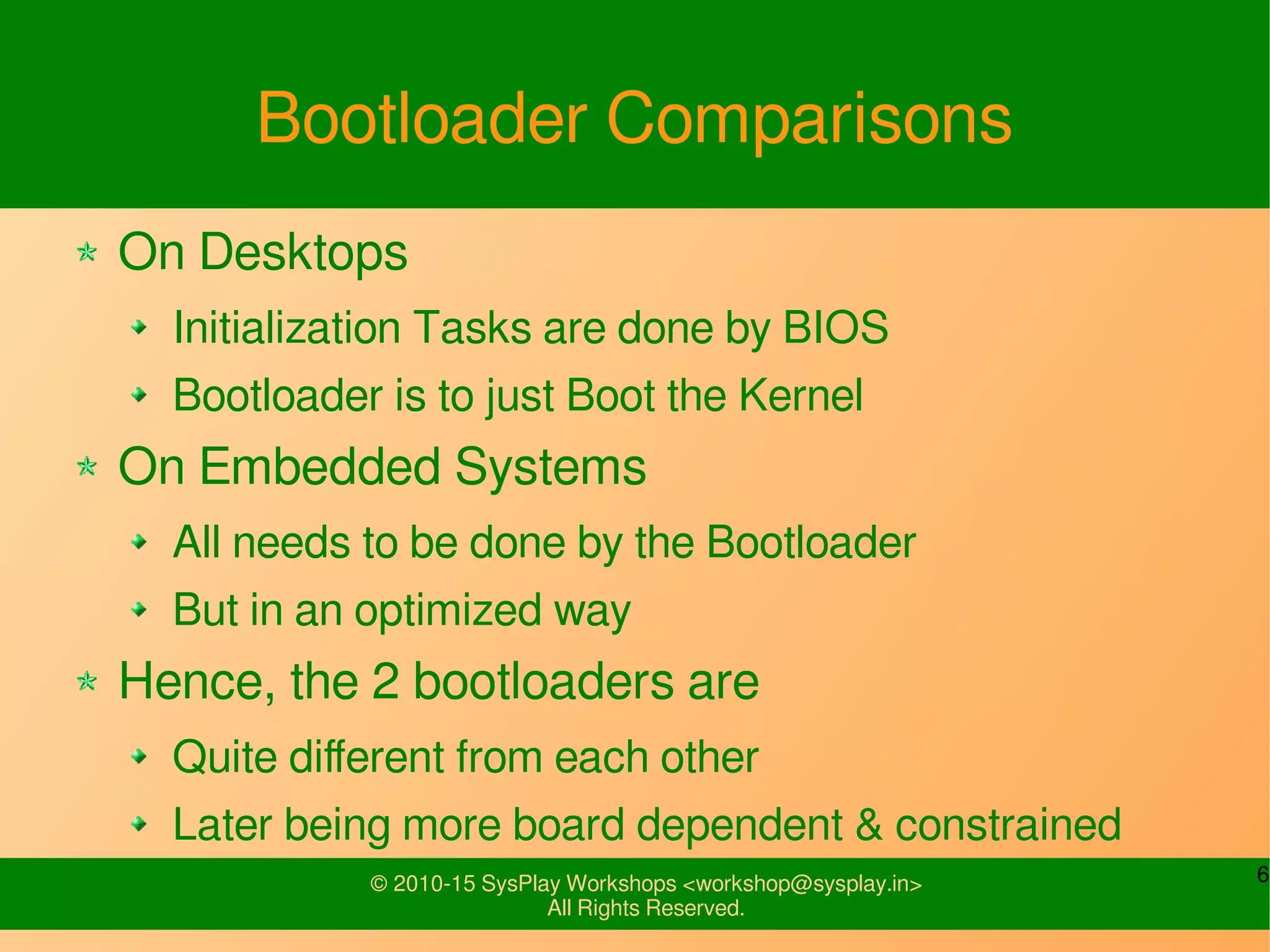 Bootloader Comparisons

On Desktops

Initialization Tasks are done by BIOS

Bootloader is to just Boot the Kernel

On Embedded Systems

All needs to be done by the Bootloader

But in an optimized way

Hence, the 2 bootloaders are

Quite different from each other

Later being more board dependent & constrained

© 2010-15 SysPlay Workshops <workshop@sysplay.in>
All Rights Reserved.

6